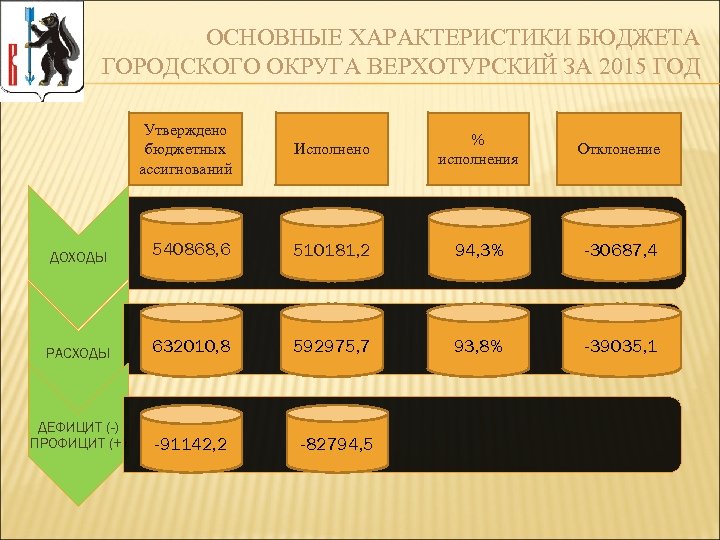 ОСНОВНЫЕ ХАРАКТЕРИСТИКИ БЮДЖЕТА ГОРОДСКОГО ОКРУГА ВЕРХОТУРСКИЙ ЗА 2015 ГОД

| | Утверждено бюджетных ассигнований | Исполнено | % исполнения | Отклонение |
|---|---|---|---|---|
| ДОХОДЫ | 540868,6 | 510181,2 | 94,3% | -30687,4 |
| РАСХОДЫ | 632010,8 | 592975,7 | 93,8% | -39035,1 |
| ДЕФИЦИТ (-) ПРОФИЦИТ (+ | -91142,2 | -82794,5 | | |